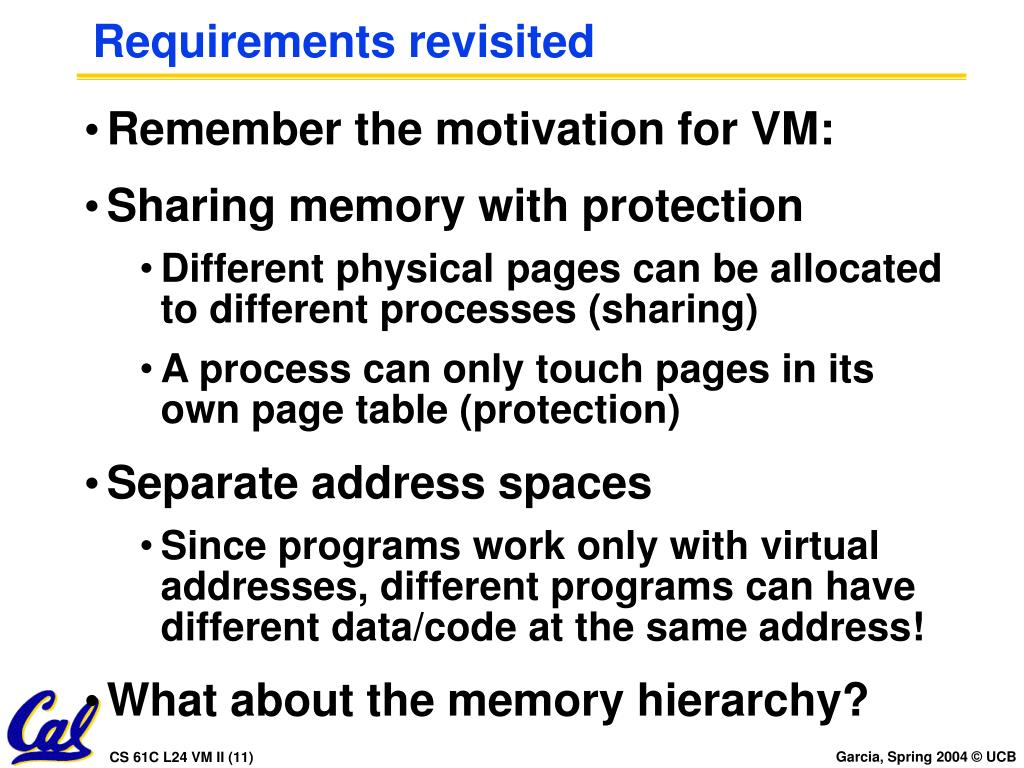 Requirements revisited

• Remember the motivation for VM:

• Sharing memory with protection

• Different physical pages can be allocated to different processes (sharing)

• A process can only touch pages in its own page table (protection)

• Separate address spaces

• Since programs work only with virtual addresses, different programs can have different data/code at the same address!

• What about the memory hierarchy?

Cal

CS 61C L24 VM II (11)

Garcia, Spring 2004 © UCB